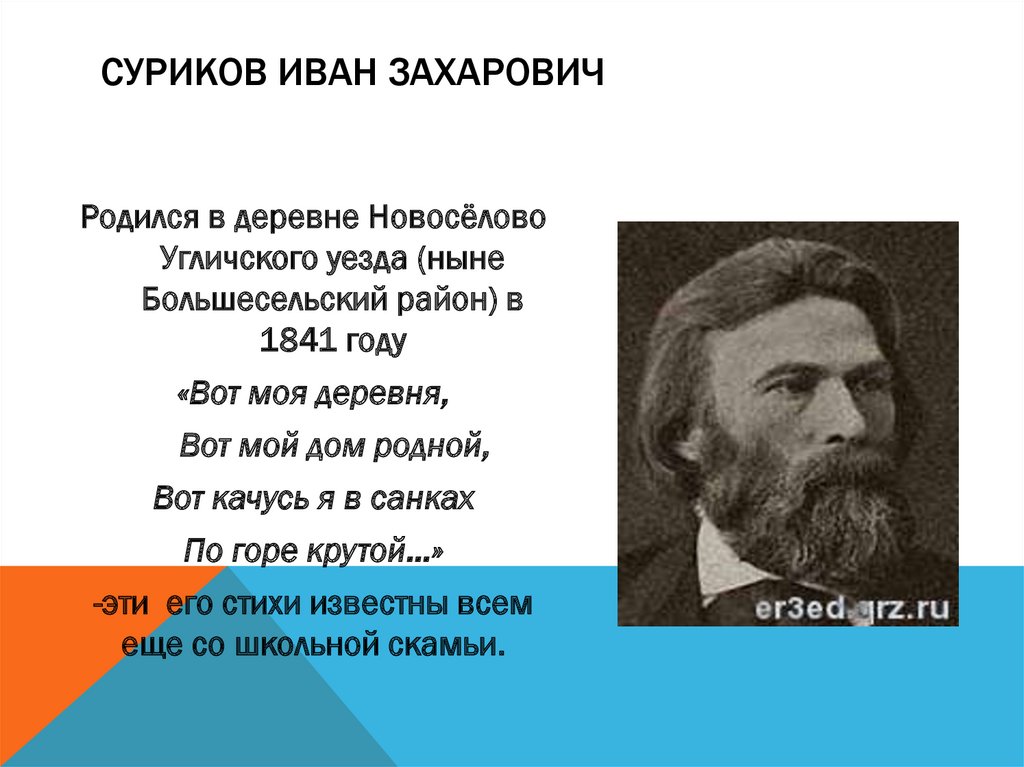 СУРИКОВ ИВАН ЗАХАРОВИЧ

Родился в деревне Новосёлово Угличского уезда (ныне Большесельский район) в 1841 году

«Вот моя деревня,

Вот мой дом родной,

Вот качусь я в санках

По горе крутой...»

-эти его стихи известны всем еще со школьной скамьи.

er3ed.qrz.ru